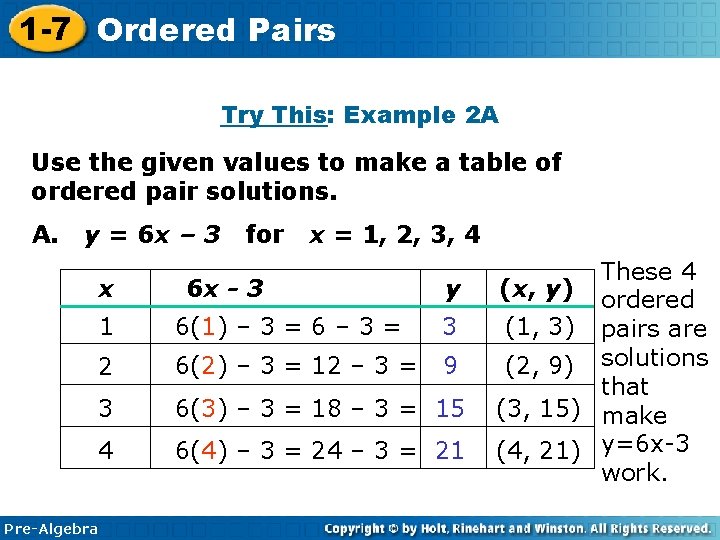 1-7 Ordered Pairs

Try This: Example 2A

Use the given values to make a table of ordered pair solutions.

A. $y = 6x - 3$ for $x = 1, 2, 3, 4$

| $x$ | $6x - 3$ | $y$ | $(x, y)$ |
|---|---|---|---|
| 1 | $6(1) - 3 = 6 - 3 =$ | 3 | (1, 3) |
| 2 | $6(2) - 3 = 12 - 3 =$ | 9 | (2, 9) |
| 3 | $6(3) - 3 = 18 - 3 =$ | 15 | (3, 15) |
| 4 | $6(4) - 3 = 24 - 3 =$ | 21 | (4, 21) |

These 4 ordered pairs are solutions that make y=6x-3 work.

Pre-Algebra

Copyright © by Holt, Rinehart and Winston. All Rights Reserved.